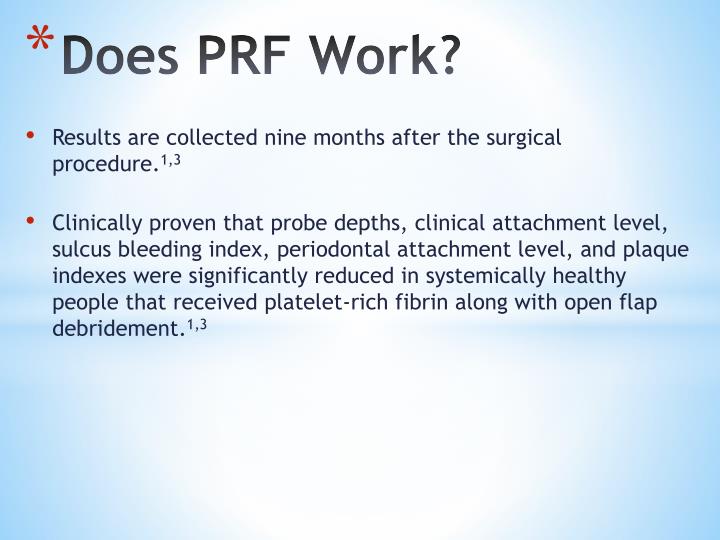 *Does PRF Work?

• Results are collected nine months after the surgical procedure.$^{1,3}$

• Clinically proven that probe depths, clinical attachment level, sulcus bleeding index, periodontal attachment level, and plaque indexes were significantly reduced in systemically healthy people that received platelet-rich fibrin along with open flap debridement.$^{1,3}$